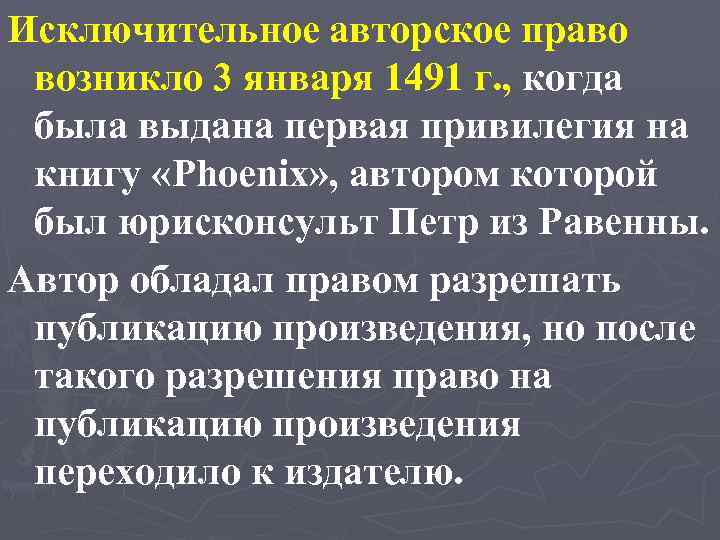 Исключительное авторское право возникло 3 января 1491 г., когда была выдана первая привилегия на книгу «Phoenix», автором которой был юрисконсульт Петр из Равенны.

Автор обладал правом разрешать публикацию произведения, но после такого разрешения право на публикацию произведения переходило к издателю.